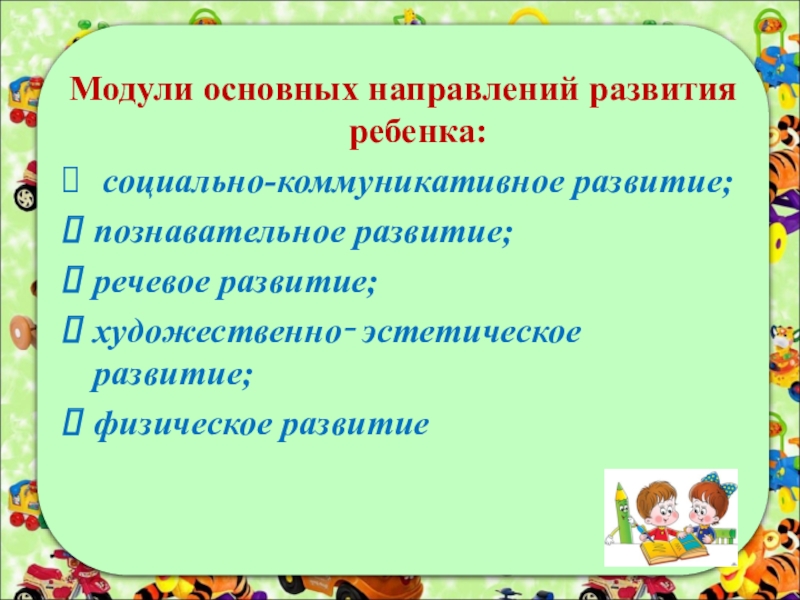 Модули основных направлений развития ребенка:

 социально-коммуникативное развитие;

 познавательное развитие;

 речевое развитие;

 художественно- эстетическое развитие;

 физическое развитие